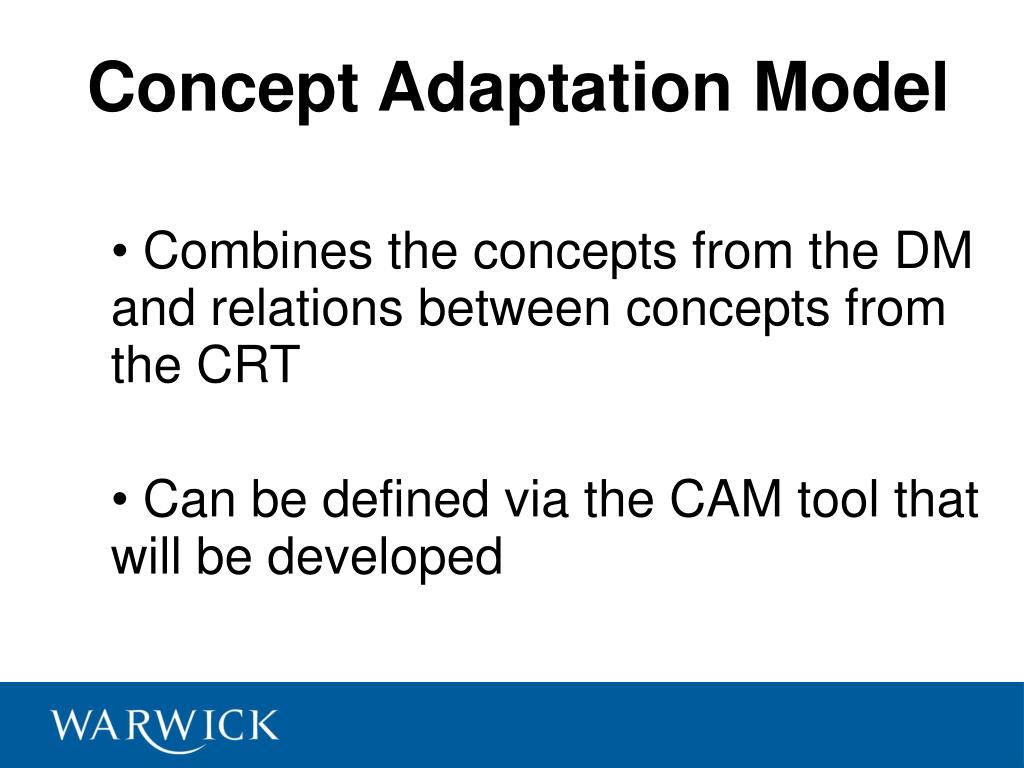 Concept Adaptation Model

• Combines the concepts from the DM and relations between concepts from the CRT

• Can be defined via the CAM tool that will be developed

WARWICK